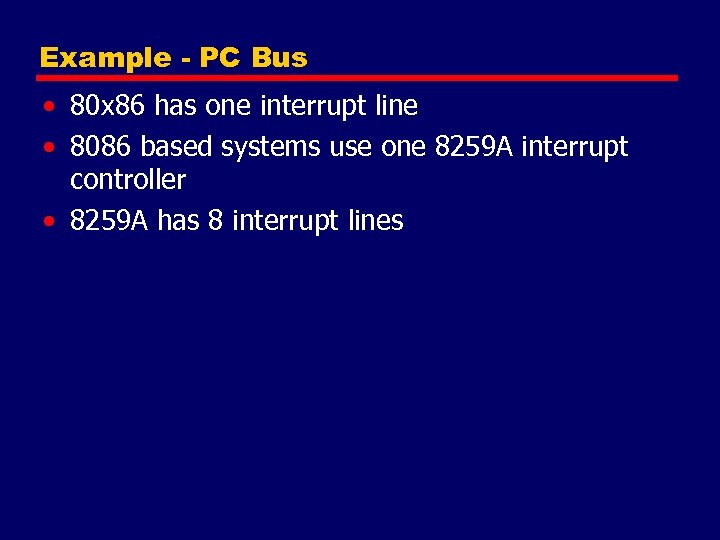 Example - PC Bus

• 80x86 has one interrupt line
• 8086 based systems use one 8259A interrupt controller
• 8259A has 8 interrupt lines